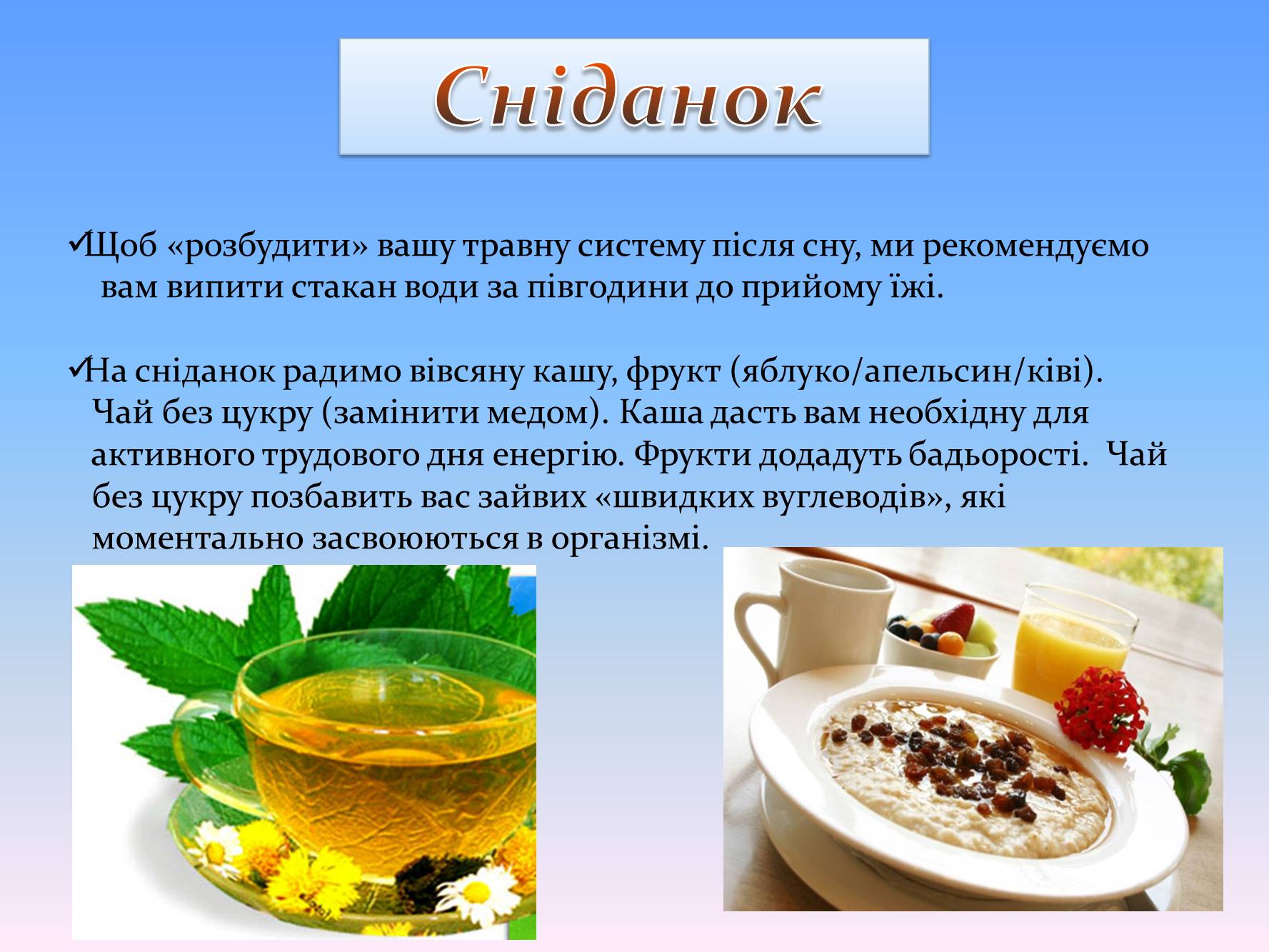 Сніданок

✓Щоб «розбудити» вашу травну систему після сну, ми рекомендуємо вам випити стакан води за півгодини до прийому їжі.

✓На сніданок радимо вівсяну кашу, фрукт (яблуко/апельсин/ківі). Чай без цукру (замінити медом). Каша дасть вам необхідну для активного трудового дня енергію. Фрукти додадуть бадьорості. Чай без цукру позбавить вас зайвих «швидких вуглеводів», які моментально засвоюються в організмі.